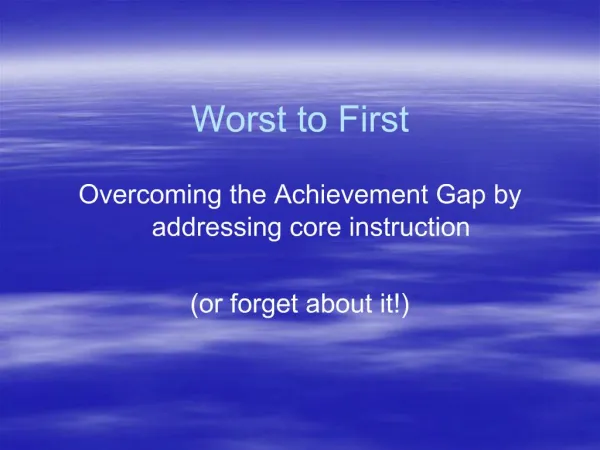 Worst to First

Overcoming the Achievement Gap by addressing core instruction

(or forget about it!)